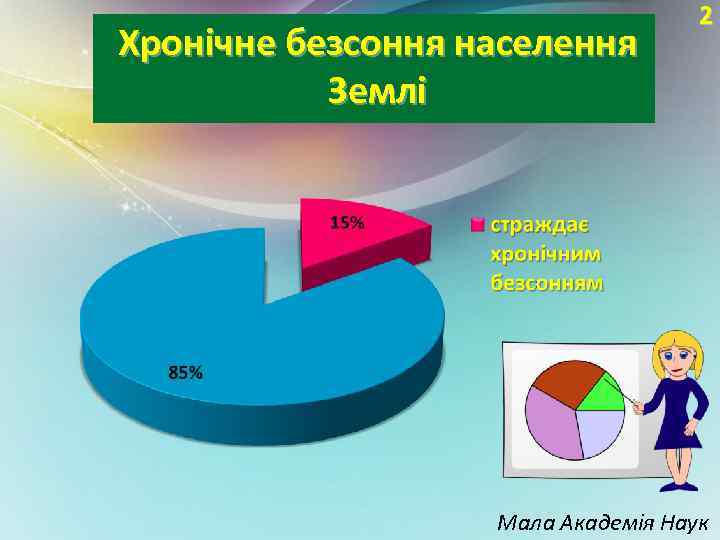 2

Хронічне безсоння населення Землі

15%

85%

страждає хронічним безсонням

Мала Академія Наук